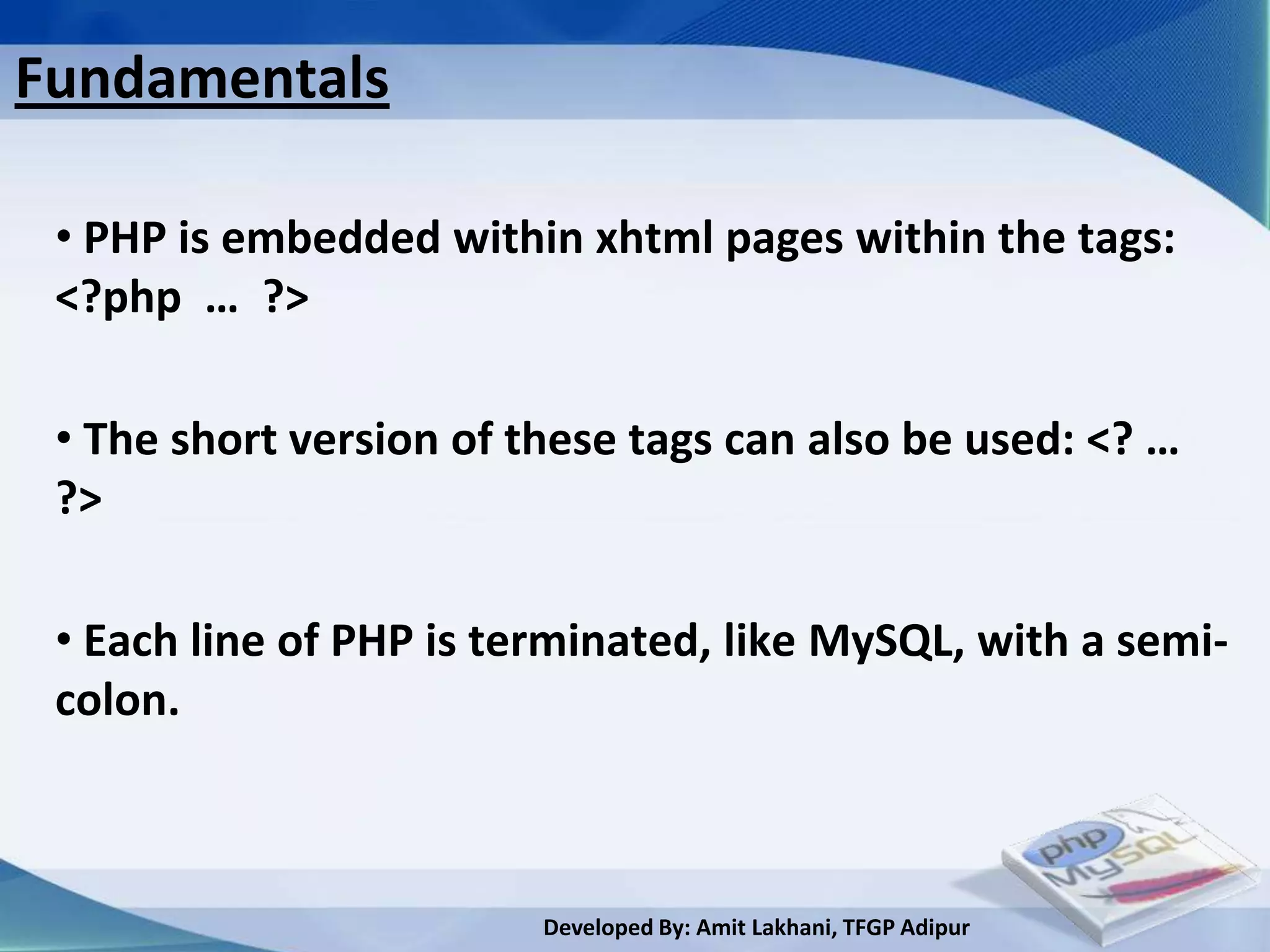 Fundamentals

• PHP is embedded within xhtml pages within the tags: <?php … ?>

• The short version of these tags can also be used: <? … ?>

• Each line of PHP is terminated, like MySQL, with a semi-colon.

php MySQL

Developed By: Amit Lakhani, TFGP Adipur